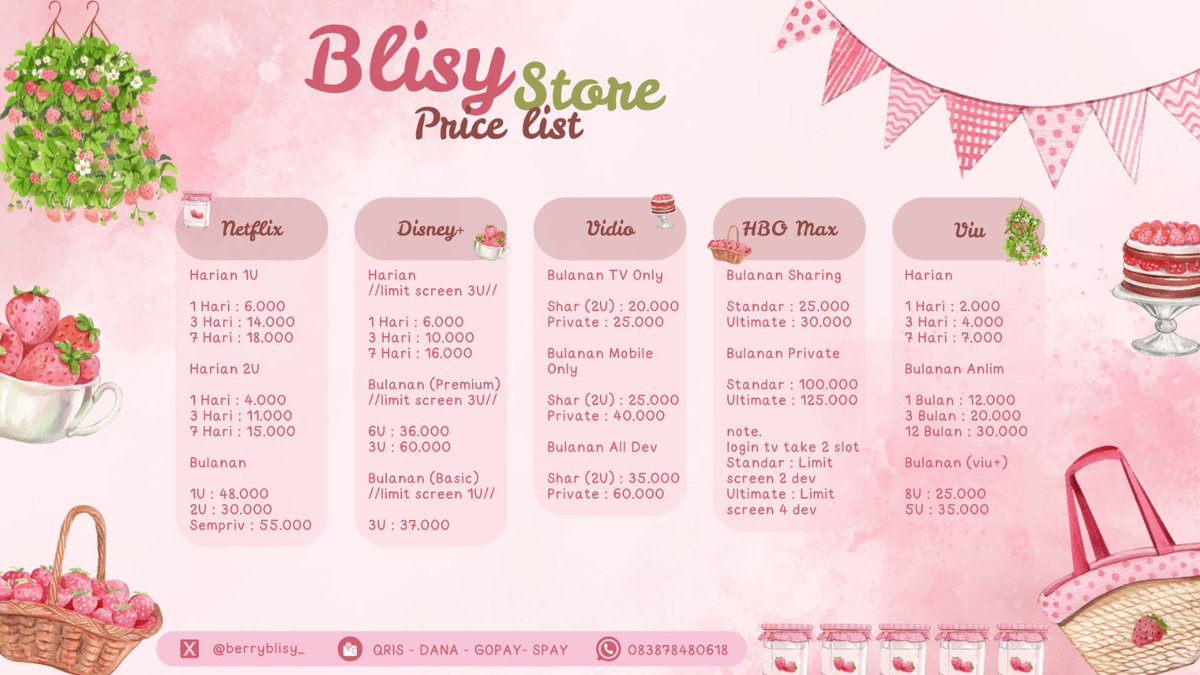 Blisy Store
Price list

Netflix

Harian 1U

1 Hari : 6.000
3 Hari : 14.000
7 Hari : 18.000

Harian 2U

1 Hari : 4.000
3 Hari : 11.000
7 Hari : 15.000

Bulanan

1U : 48.000
2U : 30.000
Sempriv : 55.000

Disney+

Harian
//limit screen 3U//

1 Hari : 6.000
3 Hari : 10.000
7 Hari : 16.000

Bulanan (Premium)
//limit screen 3U//

6U : 36.000
3U : 60.000

Bulanan (Basic)
//limit screen 1U//

3U : 37.000

Vidio

Bulanan TV Only

Shar (2U) : 20.000
Private : 25.000

Bulanan Mobile Only

Shar (2U) : 25.000
Private : 40.000

Bulanan All Dev

Shar (2U) : 35.000
Private : 60.000

HBO Max

Bulanan Sharing

Standar : 25.000
Ultimate : 30.000

Bulanan Private

Standar : 100.000
Ultimate : 125.000

note.
login tv take 2 slot
Standar : Limit screen 2 dev
Ultimate : Limit screen 4 dev

Viu

Harian

1 Hari : 2.000
3 Hari : 4.000
7 Hari : 7.000

Bulanan Anlim

1 Bulan : 12.000
3 Bulan : 20.000
12 Bulan : 30.000

Bulanan (viu+)

8U : 25.000
5U : 35.000

@berryblisy_
QRIS - DANA - GOPAY- SPAY
083878480618